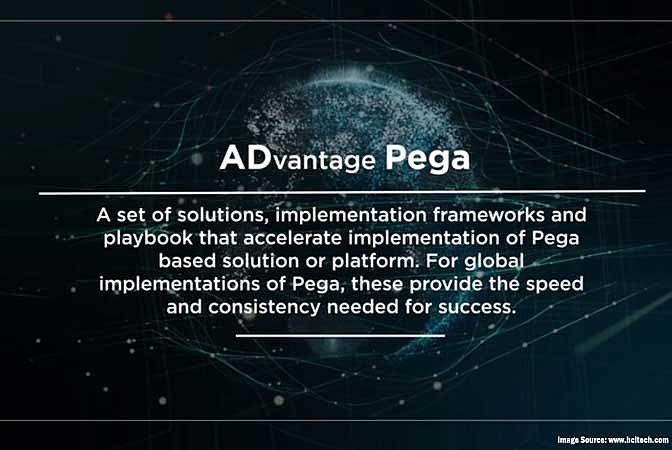 ADvantage Pega

A set of solutions, implementation frameworks and playbook that accelerate implementation of Pega based solution or platform. For global implementations of Pega, these provide the speed and consistency needed for success.

Image Source: www.hcltech.com